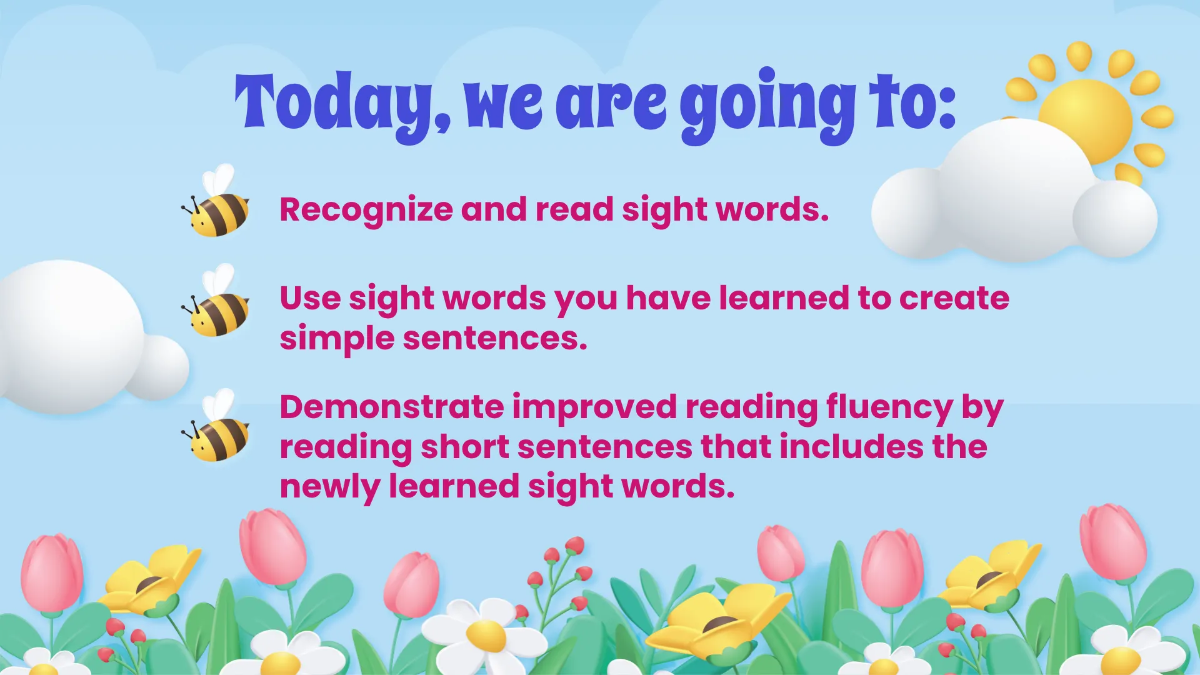 Today, we are going to:

Recognize and read sight words.

Use sight words you have learned to create simple sentences.

Demonstrate improved reading fluency by reading short sentences that includes the newly learned sight words.